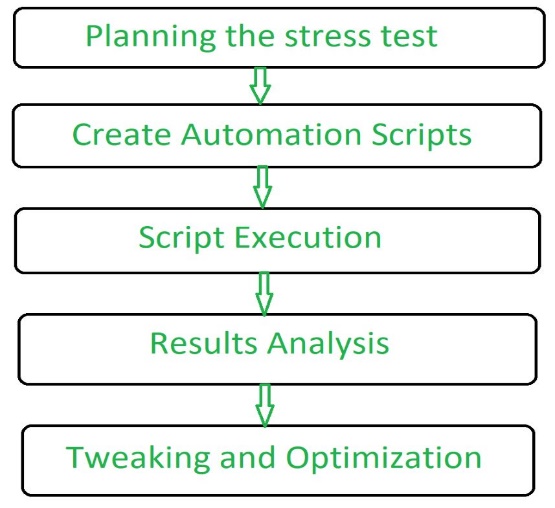 Planning the stress test

Create Automation Scripts

Script Execution

Results Analysis

Tweaking and Optimization